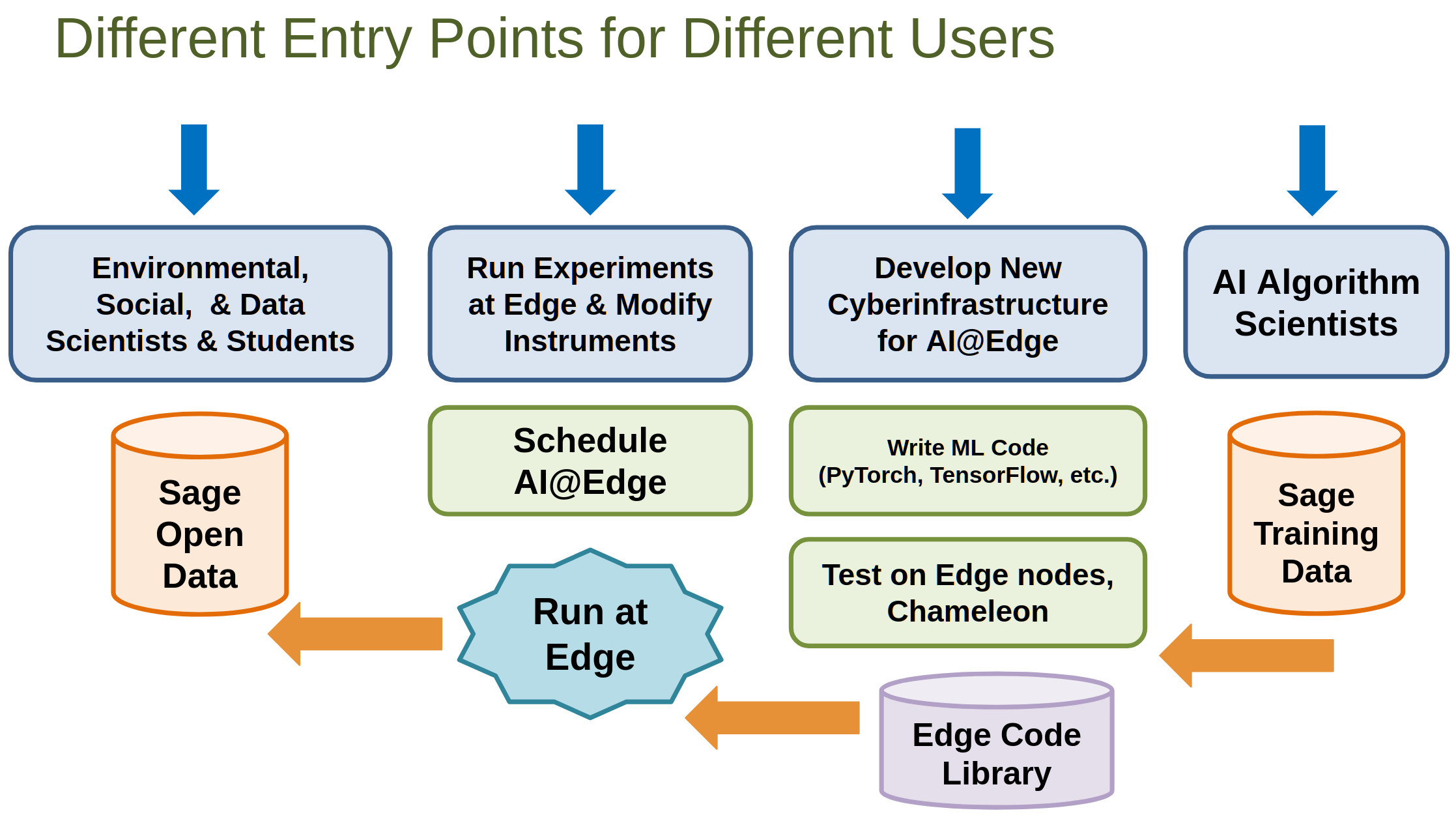 Different Entry Points for Different Users

Environmental, Social, & Data Scientists & Students

Run Experiments at Edge & Modify Instruments

Develop New Cyberinfrastructure for AI@Edge

AI Algorithm Scientists

Sage Open Data

Schedule AI@Edge

Write ML Code (PyTorch, TensorFlow, etc.)

Sage Training Data

Run at Edge

Test on Edge nodes, Chameleon

Edge Code Library